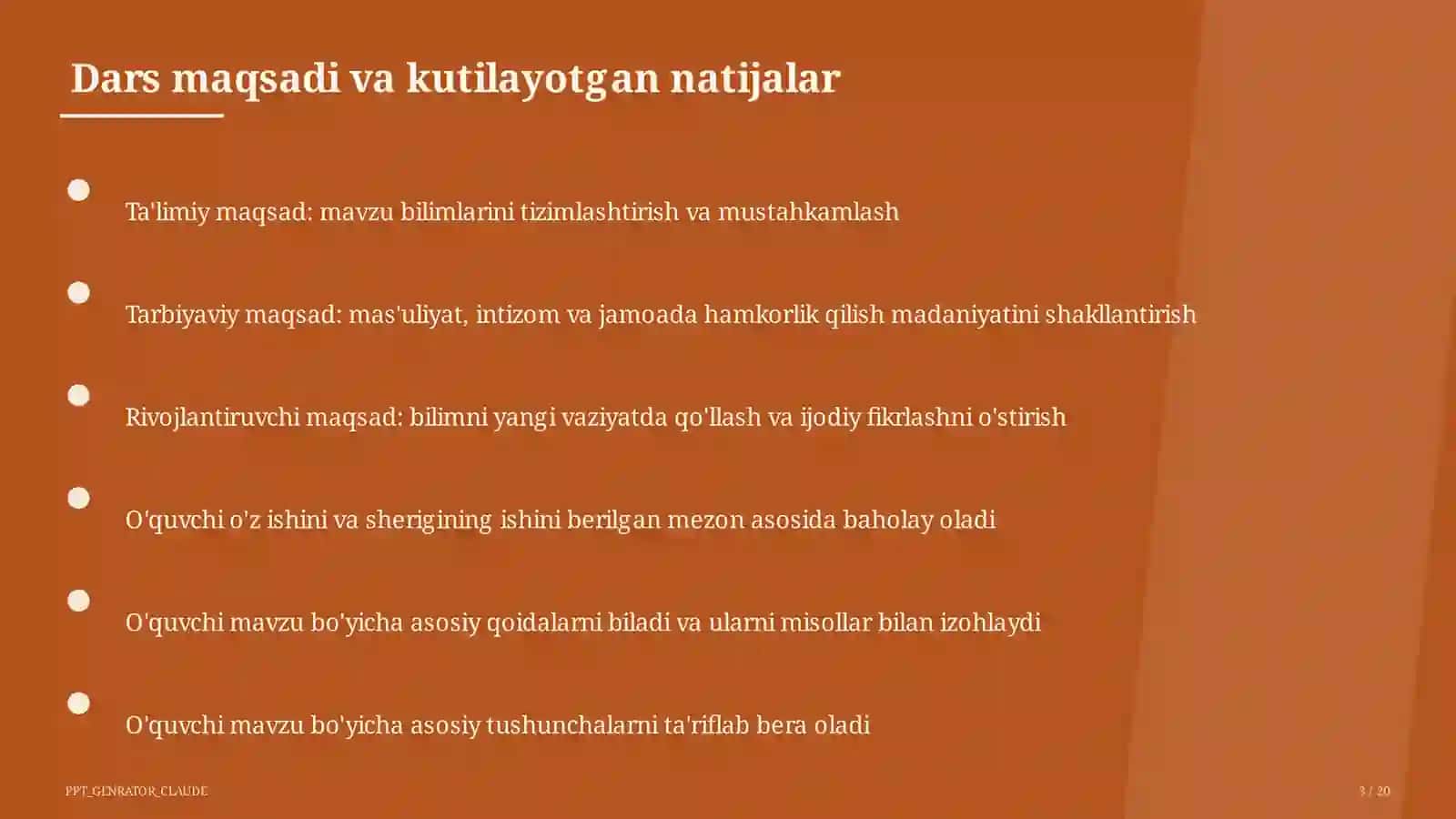 Dars maqsadi va kutilayotgan natijalar

Ta'limiy maqsad: mavzu bilimlarini tizimlashtirish va mustahkamlash

Tarbiyaviy maqsad: mas'uliyat, intizom va jamoada hamkorlik qilish madaniyatini shakllantirish

Rivojlantiruvchi maqsad: bilimni yangi vaziyatda qo'llash va ijodiy fikrlashni o'stirish

O'quvchi o'z ishini va sherigining ishini berilgan mezon asosida baholay oladi

O'quvchi mavzu bo'yicha asosiy qoidalarni biladi va ularni misollar bilan izohlaydi

O'quvchi mavzu bo'yicha asosiy tushunchalarni ta'riflab bera oladi

PPT_GENRATOR_CLAUDE

3 / 20